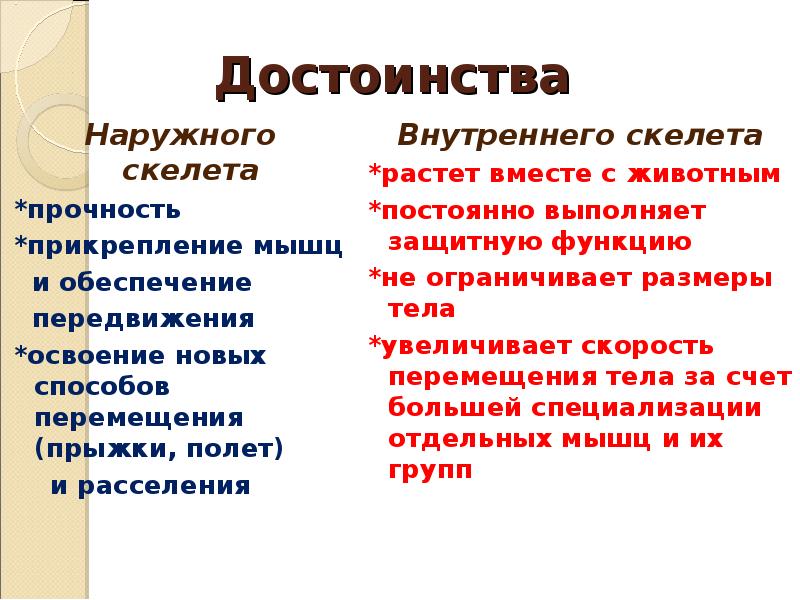 Достоинства

Наружного скелета

*прочность

*прикрепление мышц и обеспечение передвижения

*освоение новых способов перемещения (прыжки, полет) и расселения

Внутреннего скелета

*растет вместе с животным

*постоянно выполняет защитную функцию

*не ограничивает размеры тела

*увеличивает скорость перемещения тела за счет большей специализации отдельных мышц и их групп